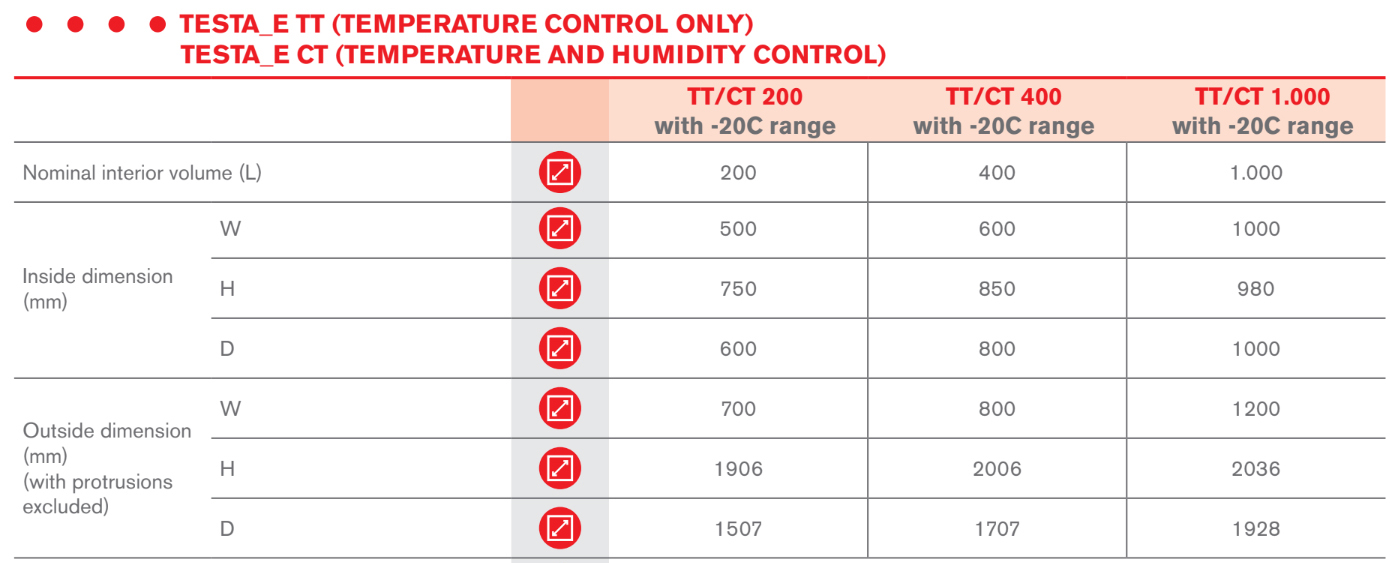 TESTA_E TT (TEMPERATURE CONTROL ONLY)
TESTA_E CT (TEMPERATURE AND HUMIDITY CONTROL)

| | | | TT/CT 200 with -20C range | TT/CT 400 with -20C range | TT/CT 1.000 with -20C range |
|---|---|---|---|---|---|
| Nominal interior volume (L) | | | 200 | 400 | 1.000 |
| Inside dimension (mm) | W | | 500 | 600 | 1000 |
| | H | | 750 | 850 | 980 |
| | D | | 600 | 800 | 1000 |
| Outside dimension (mm) (with protrusions excluded) | W | | 700 | 800 | 1200 |
| | H | | 1906 | 2006 | 2036 |
| | D | | 1507 | 1707 | 1928 |